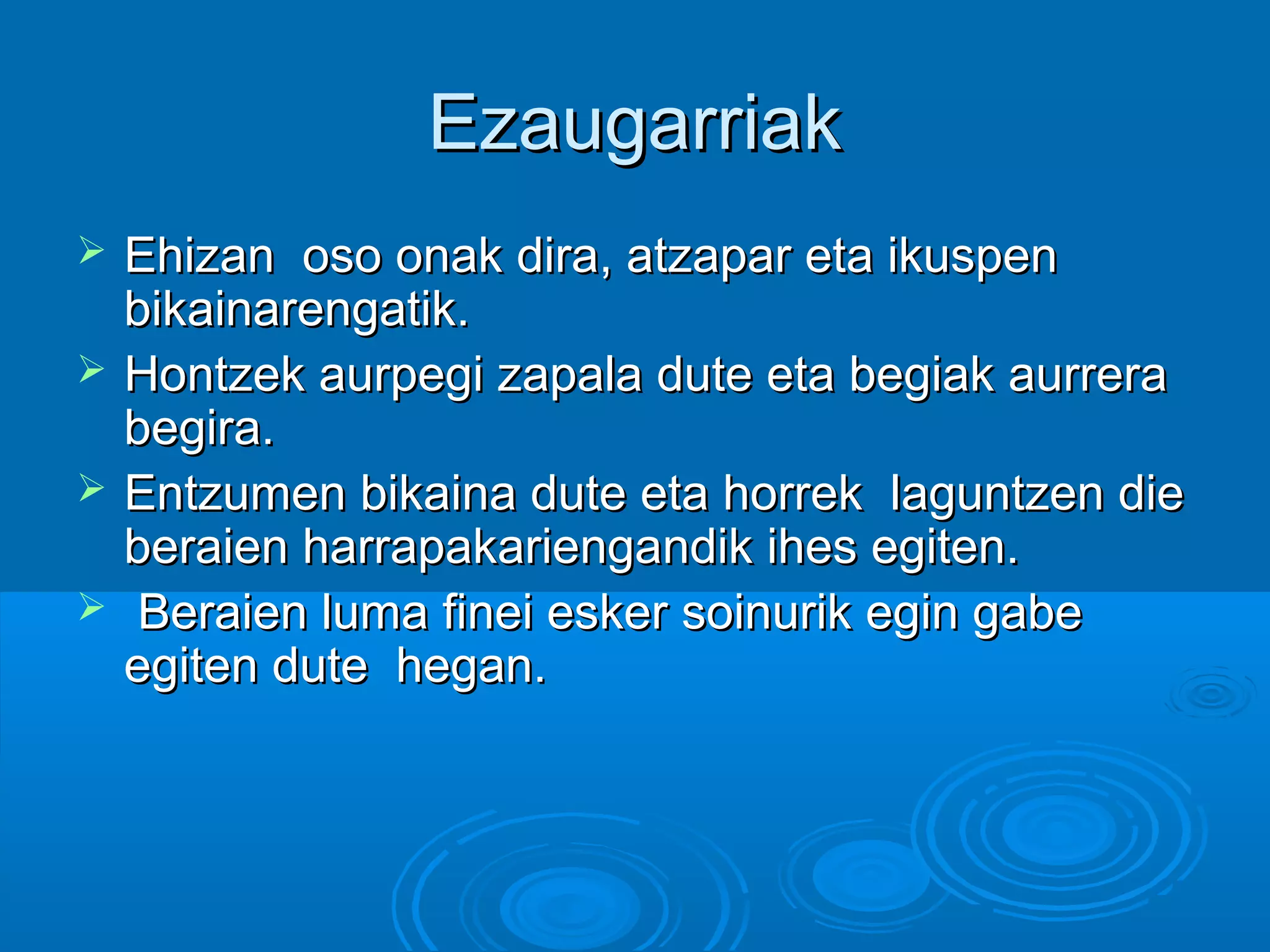 Ezaugarriak

➢ Ehizan oso onak dira, atzapar eta ikuspen bikainarengatik.

➢ Hontzek aurpegi zapala dute eta begiak aurrera begira.

➢ Entzumen bikaina dute eta horrek laguntzen die beraien harrapakariengandik ihes egiten.

➢ Beraien luma finei esker soinurik egin gabe egiten dute hegan.